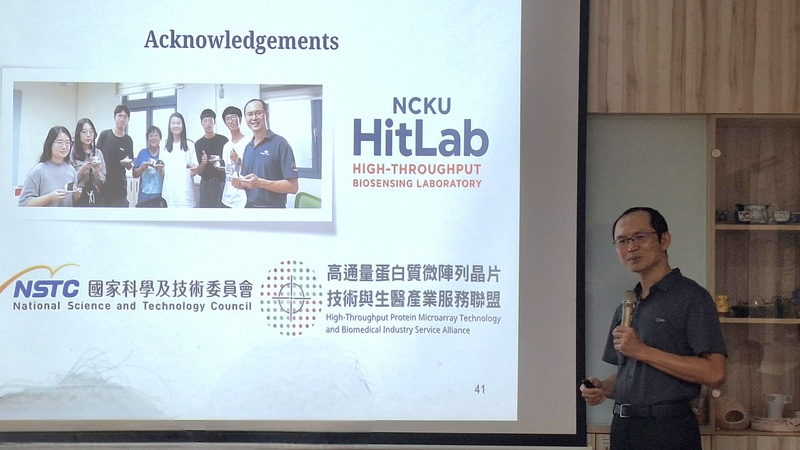 Acknowledgements

NCKU
HitLab
HIGH-THROUGHPUT
BIOSENSING LABORATORY

NSTC 國家科學及技術委員會
National Science and Technology Council

高通量蛋白質微陣列晶片
技術與生醫產業服務聯盟
High-Throughput Protein Microarray Technology and Biomedical Industry Service Alliance

41